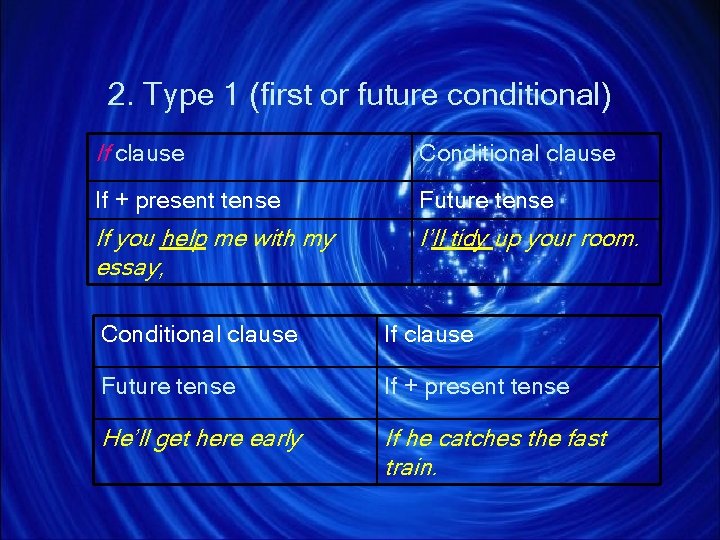 2. Type 1 (first or future conditional)

| If clause | Conditional clause |
|---|---|
| If + present tense | Future tense |
| If you help me with my essay, | I'll tidy up your room. |

| Conditional clause | If clause |
|---|---|
| Future tense | If + present tense |
| He'll get here early | If he catches the fast train. |